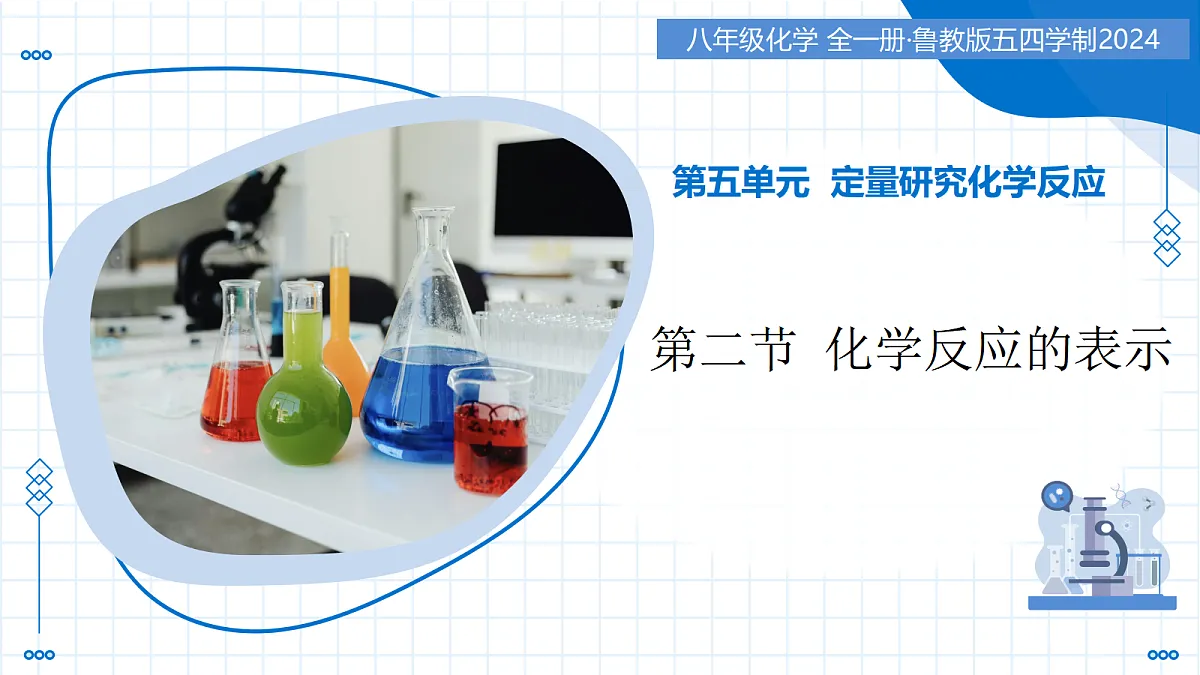 八年级化学 全一册·鲁教版五四学制2024

第五单元 定量研究化学反应

第二节 化学反应的表示